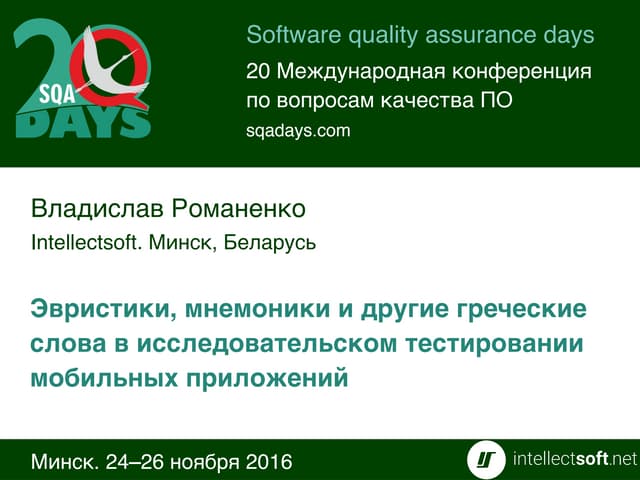 20 SQA DAYS

Software quality assurance days
20 Международная конференция по вопросам качества ПО
sqadays.com

Владислав Романенко
Intellectsoft. Минск, Беларусь

Эвристики, мнемоники и другие греческие слова в исследовательском тестировании мобильных приложений

Минск. 24–26 ноября 2016

intellectsoft.net